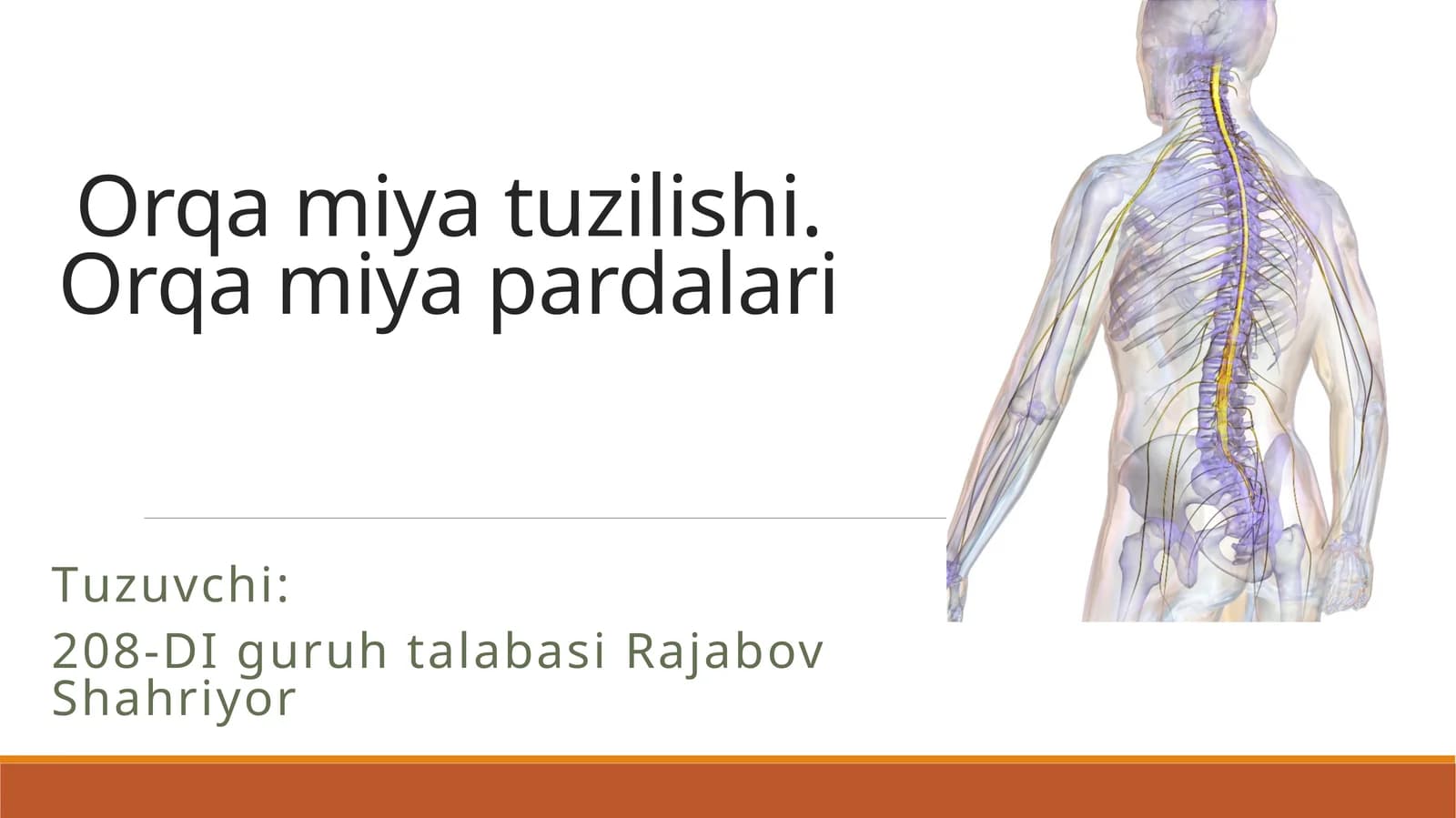 Orqa miya tuzilishi.
Orqa miya pardalari

Tuzuvchi:

208-DI guruh talabasi Rajabov Shahriyor